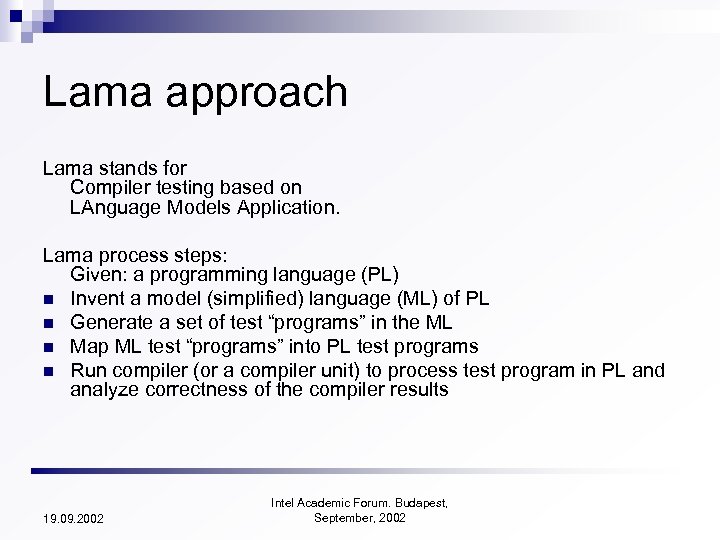 Lama approach

Lama stands for
Compiler testing based on
LAnguage Models Application.

Lama process steps:
Given: a programming language (PL)
- Invent a model (simplified) language (ML) of PL
- Generate a set of test “programs” in the ML
- Map ML test “programs” into PL test programs
- Run compiler (or a compiler unit) to process test program in PL and analyze correctness of the compiler results

19.09.2002

Intel Academic Forum. Budapest, September, 2002